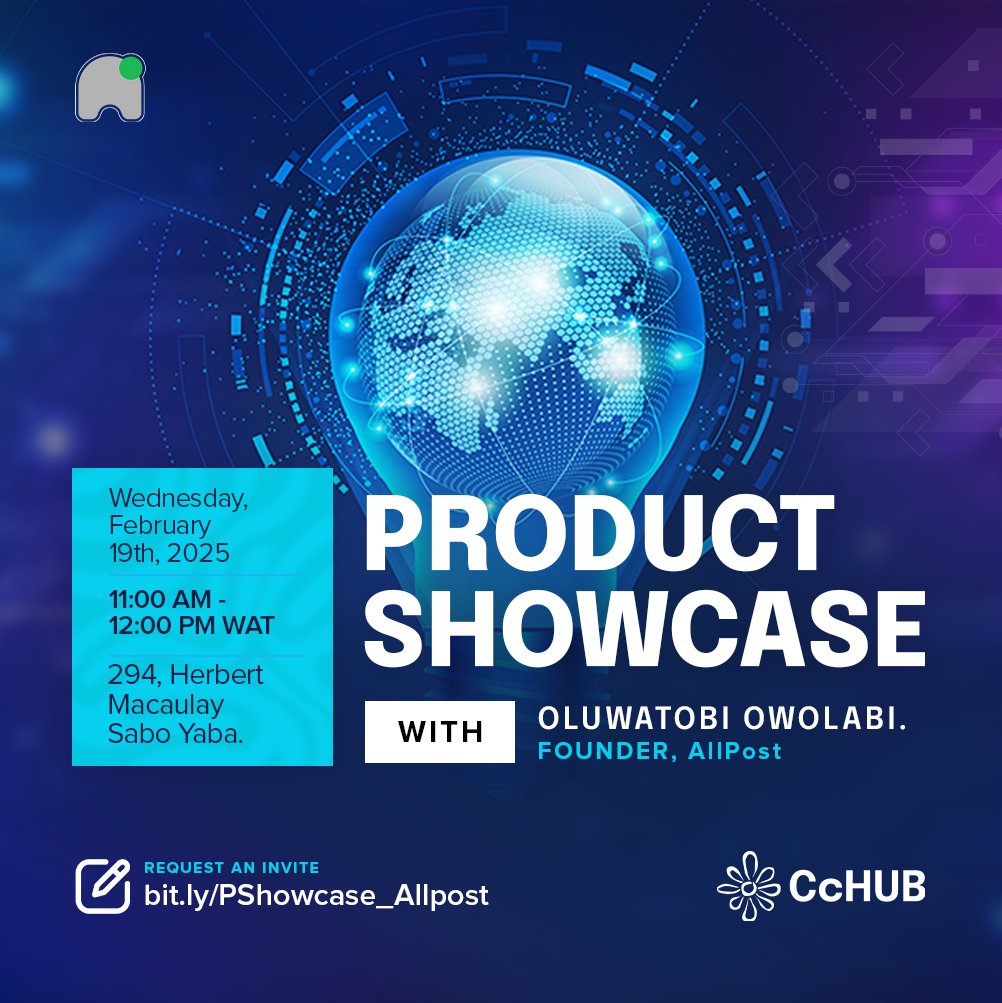 Wednesday, February 19th, 2025

11:00 AM - 12:00 PM WAT

294, Herbert Macaulay Sabo Yaba.

PRODUCT SHOWCASE

WITH

OLUWATOBI OWOLABI.
FOUNDER, AllPost

REQUEST AN INVITE
bit.ly/PShowcase_Allpost

CcHUB